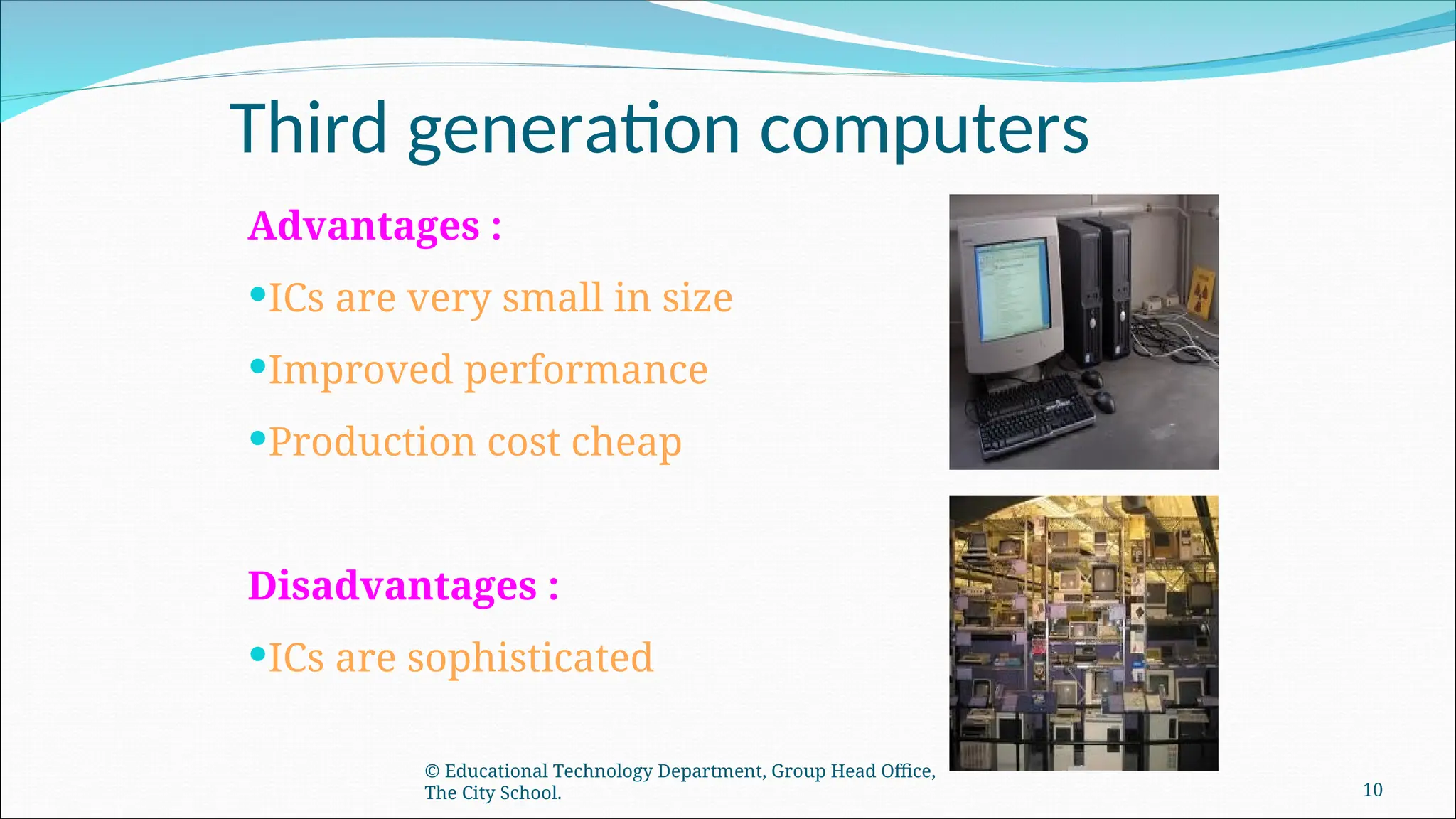 Third generation computers

Advantages :

•ICs are very small in size

•Improved performance

•Production cost cheap

Disadvantages :

•ICs are sophisticated

© Educational Technology Department, Group Head Office, The City School.

10